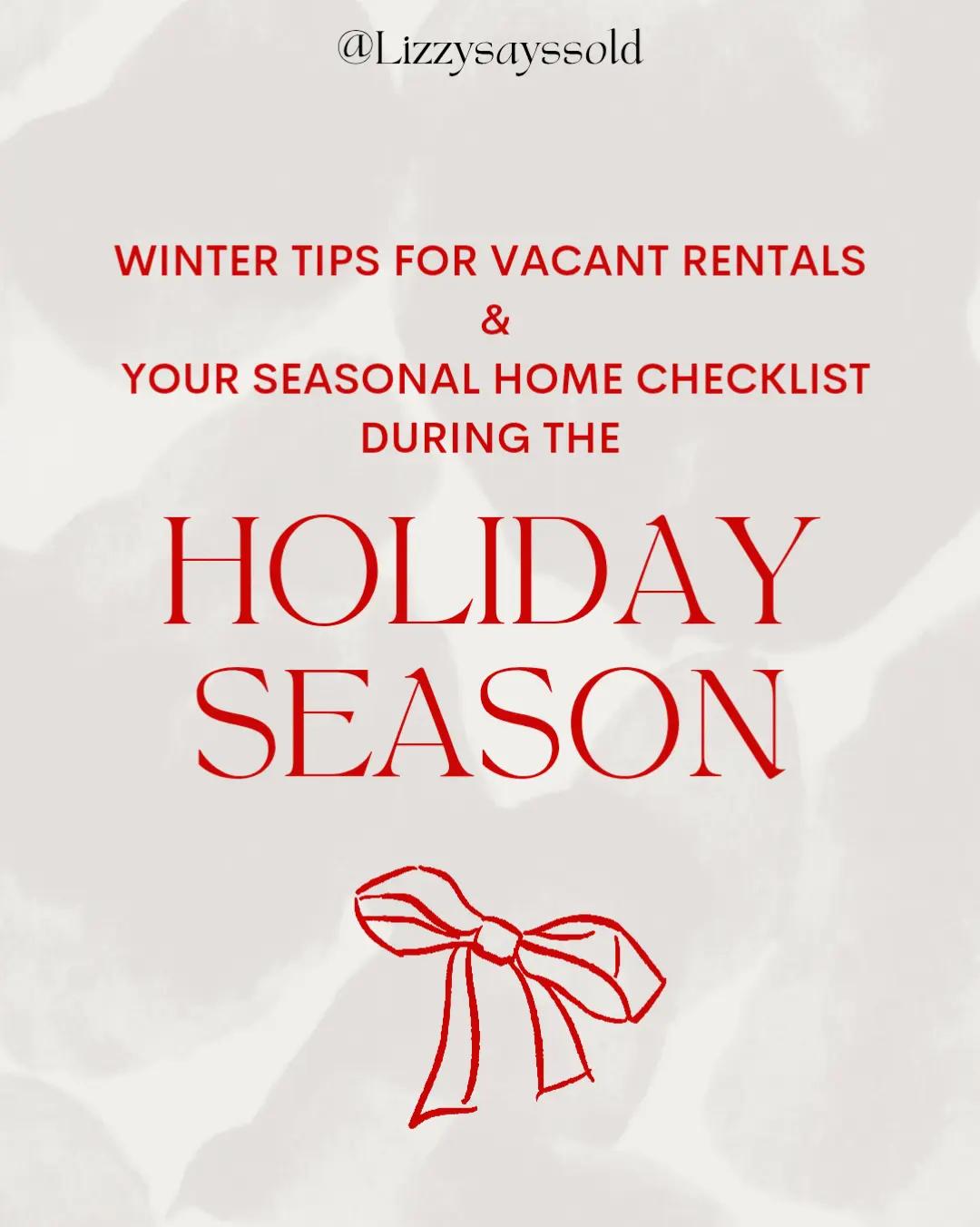 @Lizzysayssold

WINTER TIPS FOR VACANT RENTALS
&
YOUR SEASONAL HOME CHECKLIST
DURING THE

HOLIDAY
SEASON